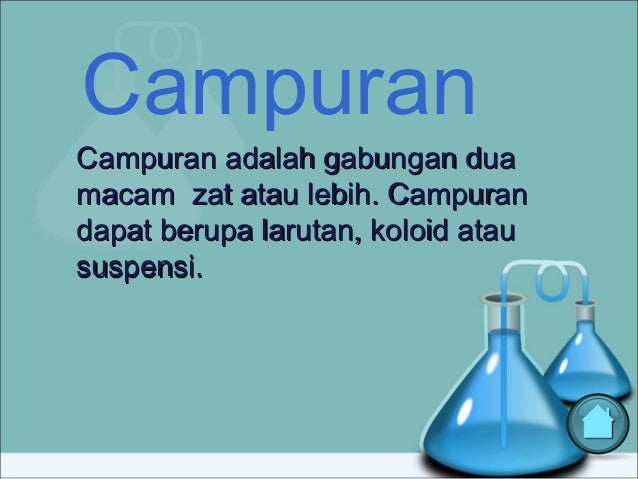 Campuran

Campuran adalah gabungan dua macam  zat atau lebih. Campuran dapat berupa larutan, koloid atau suspensi.